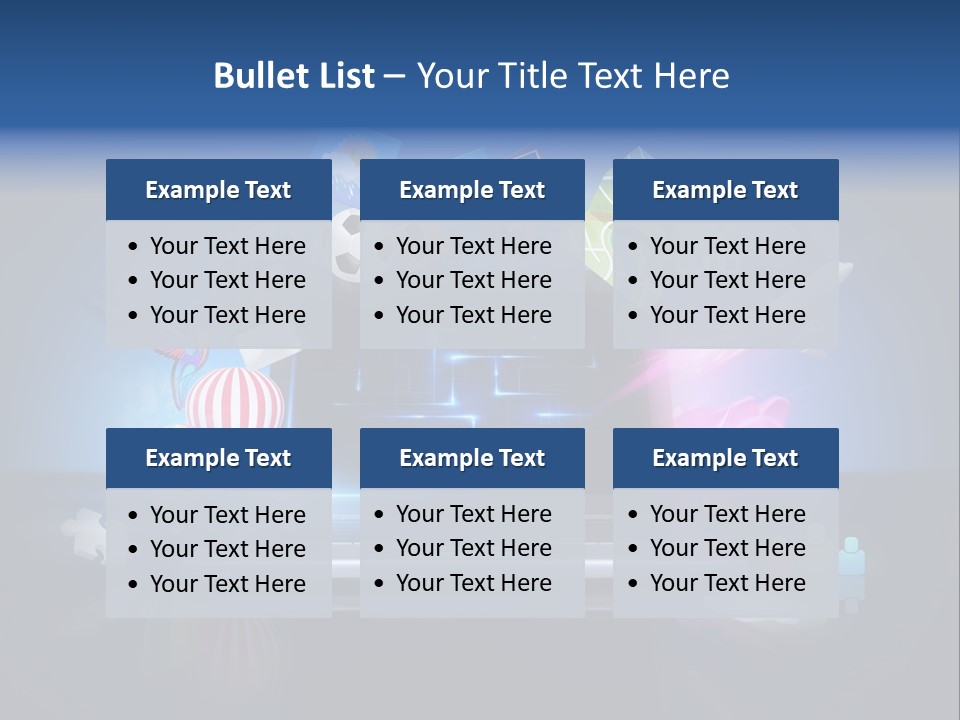 Bullet List – Your Title Text Here

Example Text
• Your Text Here
• Your Text Here
• Your Text Here

Example Text
• Your Text Here
• Your Text Here
• Your Text Here

Example Text
• Your Text Here
• Your Text Here
• Your Text Here

Example Text
• Your Text Here
• Your Text Here
• Your Text Here

Example Text
• Your Text Here
• Your Text Here
• Your Text Here

Example Text
• Your Text Here
• Your Text Here
• Your Text Here